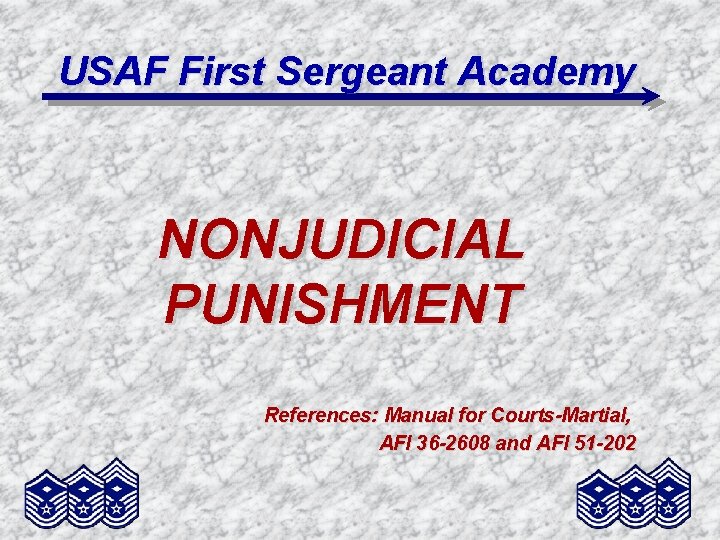 USAF First Sergeant Academy

NONJUDICIAL PUNISHMENT

References: Manual for Courts-Martial, AFI 36-2608 and AFI 51-202